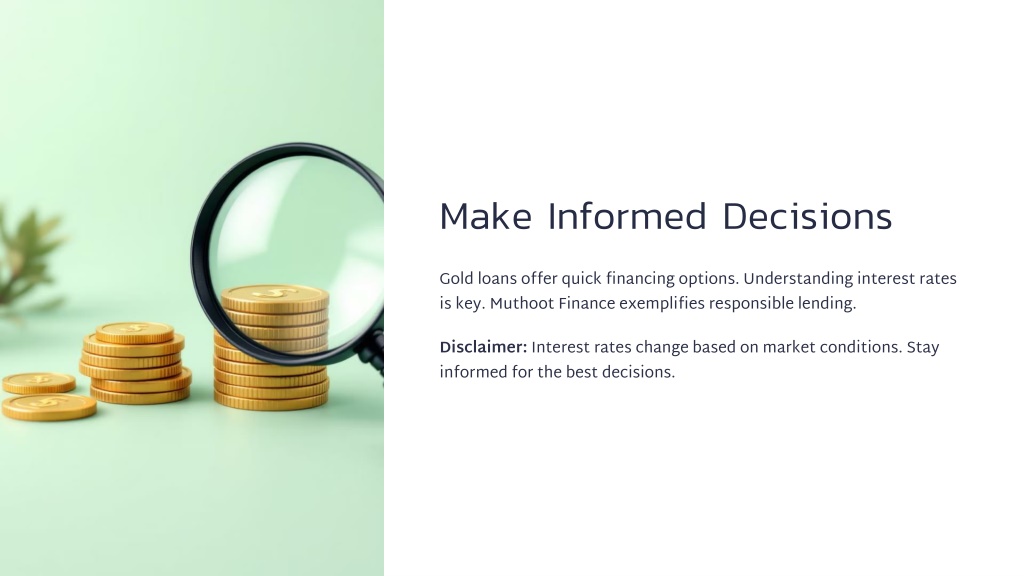 Make Informed Decisions

Gold loans offer quick financing options. Understanding interest rates is key. Muthoot Finance exemplifies responsible lending.

Disclaimer: Interest rates change based on market conditions. Stay informed for the best decisions.